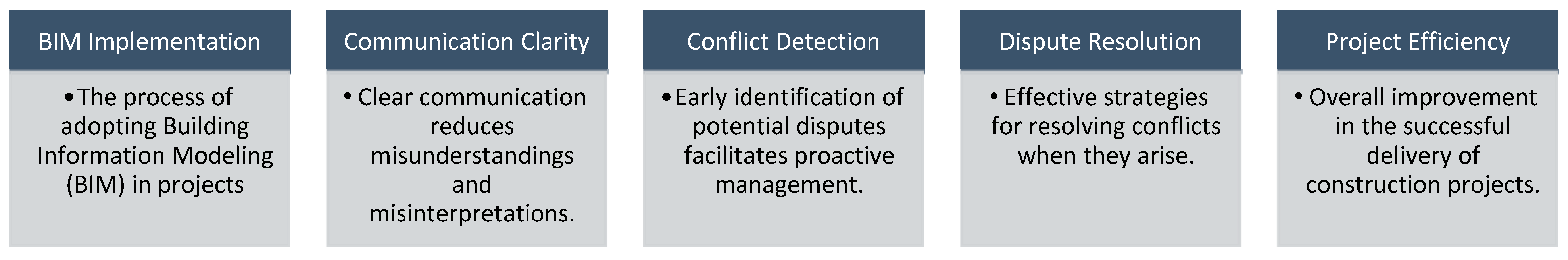 BIM Implementation

• The process of adopting Building Information Modeling (BIM) in projects

Communication Clarity

• Clear communication reduces misunderstandings and misinterpretations.

Conflict Detection

• Early identification of potential disputes facilitates proactive management.

Dispute Resolution

• Effective strategies for resolving conflicts when they arise.

Project Efficiency

• Overall improvement in the successful delivery of construction projects.